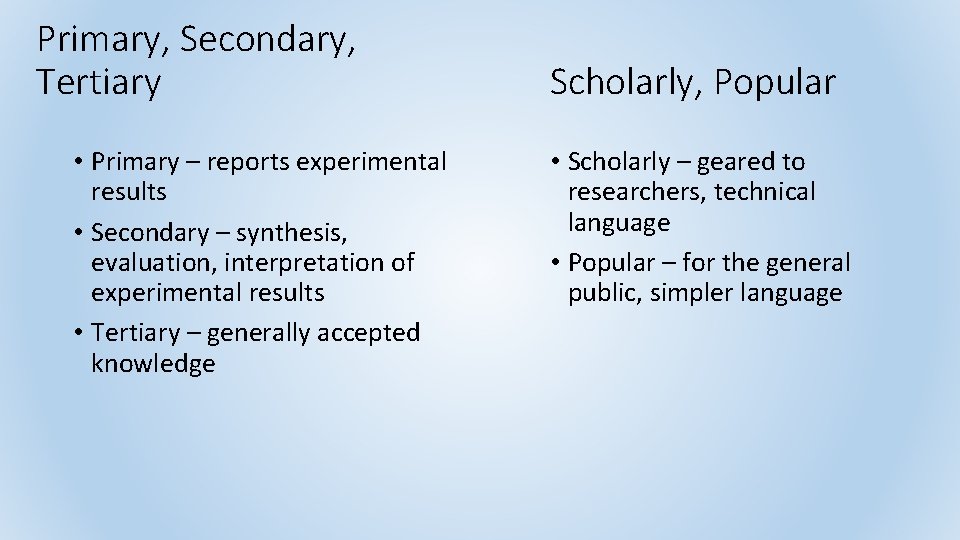 Primary, Secondary, Tertiary

• Primary – reports experimental results
• Secondary – synthesis, evaluation, interpretation of experimental results
• Tertiary – generally accepted knowledge

Scholarly, Popular

• Scholarly – geared to researchers, technical language
• Popular – for the general public, simpler language